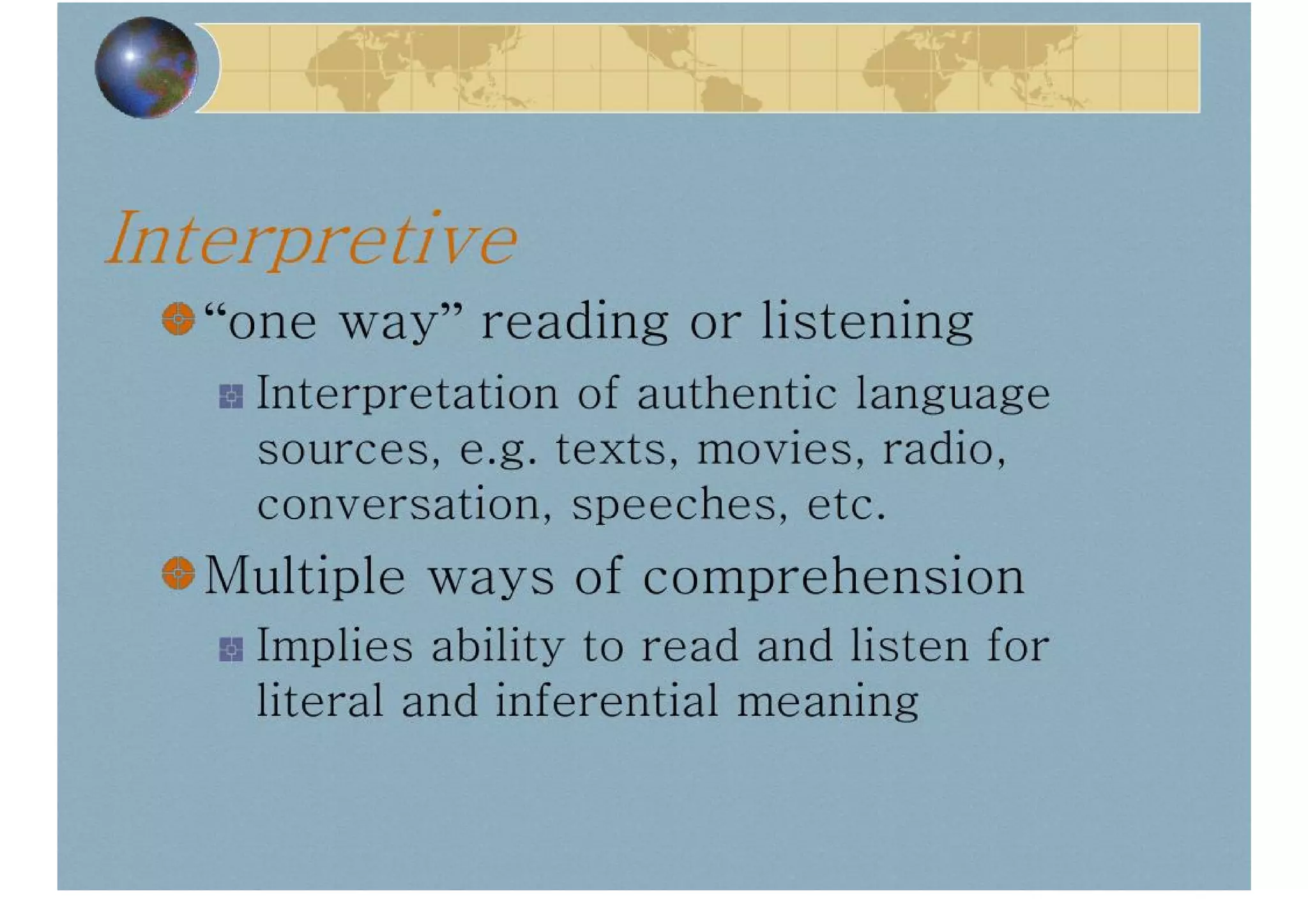 Interpretive

“one way” reading or listening

Interpretation of authentic language sources, e.g. texts, movies, radio, conversation, speeches, etc.

Multiple ways of comprehension

Implies ability to read and listen for literal and inferential meaning